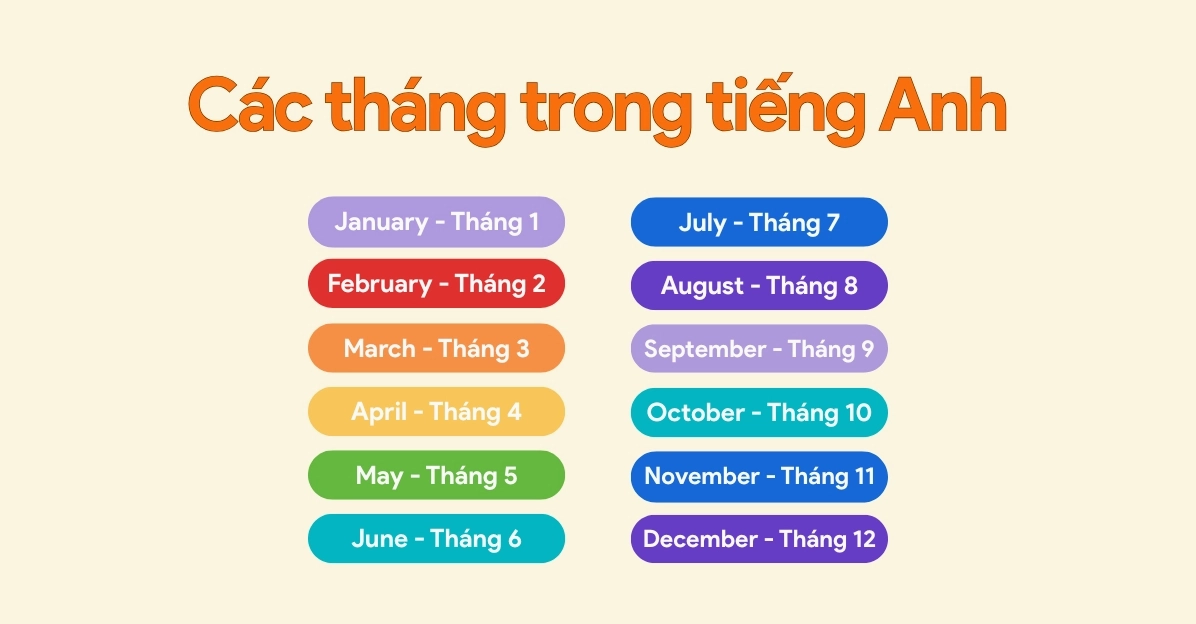 Các tháng trong tiếng Anh

January - Tháng 1
February - Tháng 2
March - Tháng 3
April - Tháng 4
May - Tháng 5
June - Tháng 6

July - Tháng 7
August - Tháng 8
September - Tháng 9
October - Tháng 10
November - Tháng 11
December - Tháng 12